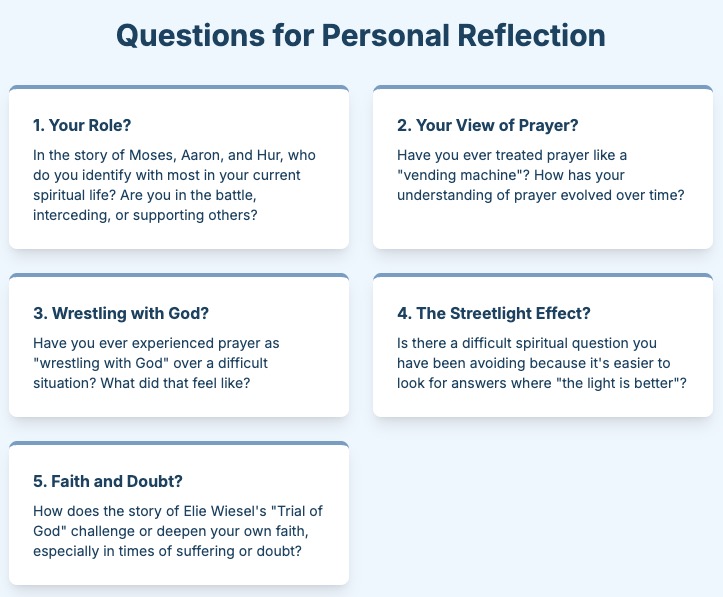 Questions for Personal Reflection

1. Your Role?

In the story of Moses, Aaron, and Hur, who do you identify with most in your current spiritual life? Are you in the battle, interceding, or supporting others?

2. Your View of Prayer?

Have you ever treated prayer like a "vending machine"? How has your understanding of prayer evolved over time?

3. Wrestling with God?

Have you ever experienced prayer as "wrestling with God" over a difficult situation? What did that feel like?

4. The Streetlight Effect?

Is there a difficult spiritual question you have been avoiding because it's easier to look for answers where "the light is better"?

5. Faith and Doubt?

How does the story of Elie Wiesel's "Trial of God" challenge or deepen your own faith, especially in times of suffering or doubt?